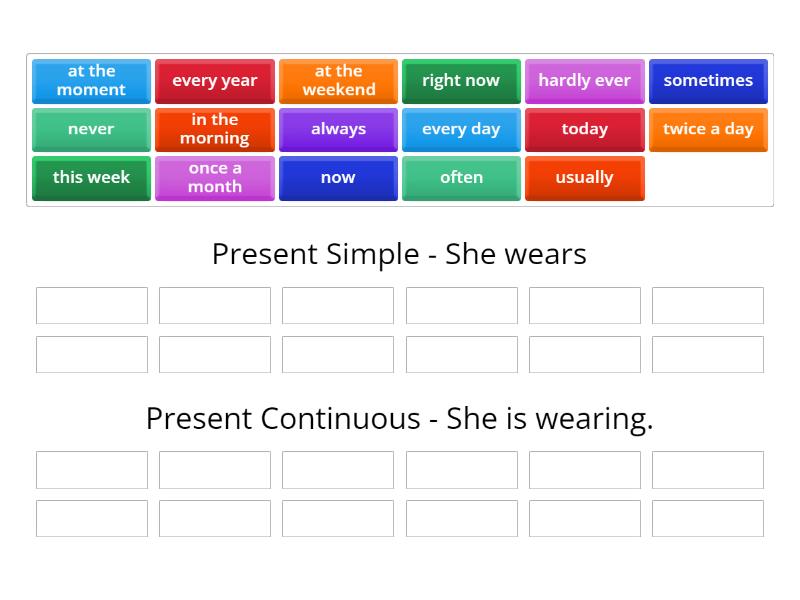 at the moment
every year
at the weekend
right now
hardly ever
sometimes
never
in the morning
always
every day
today
twice a day
this week
once a month
now
often
usually

Present Simple - She wears

Present Continuous - She is wearing.